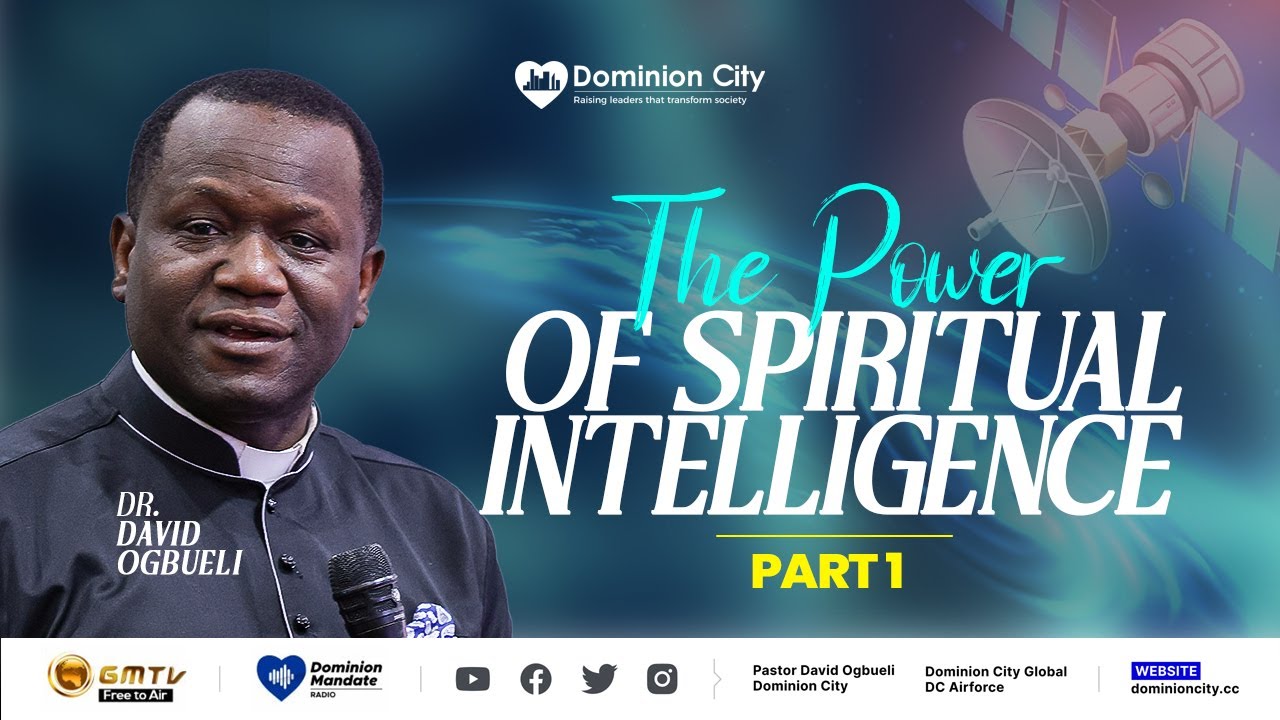 Dominion City
Raising leaders that transform society

The Power
OF SPIRITUAL INTELLIGENCE

PART 1

DR. DAVID OGBUELI

GMTV Free to Air

Dominion Mandate RADIO

Pastor David Ogbueli
Dominion City

Dominion City Global
DC Airforce

WEBSITE
dominioncity.cc